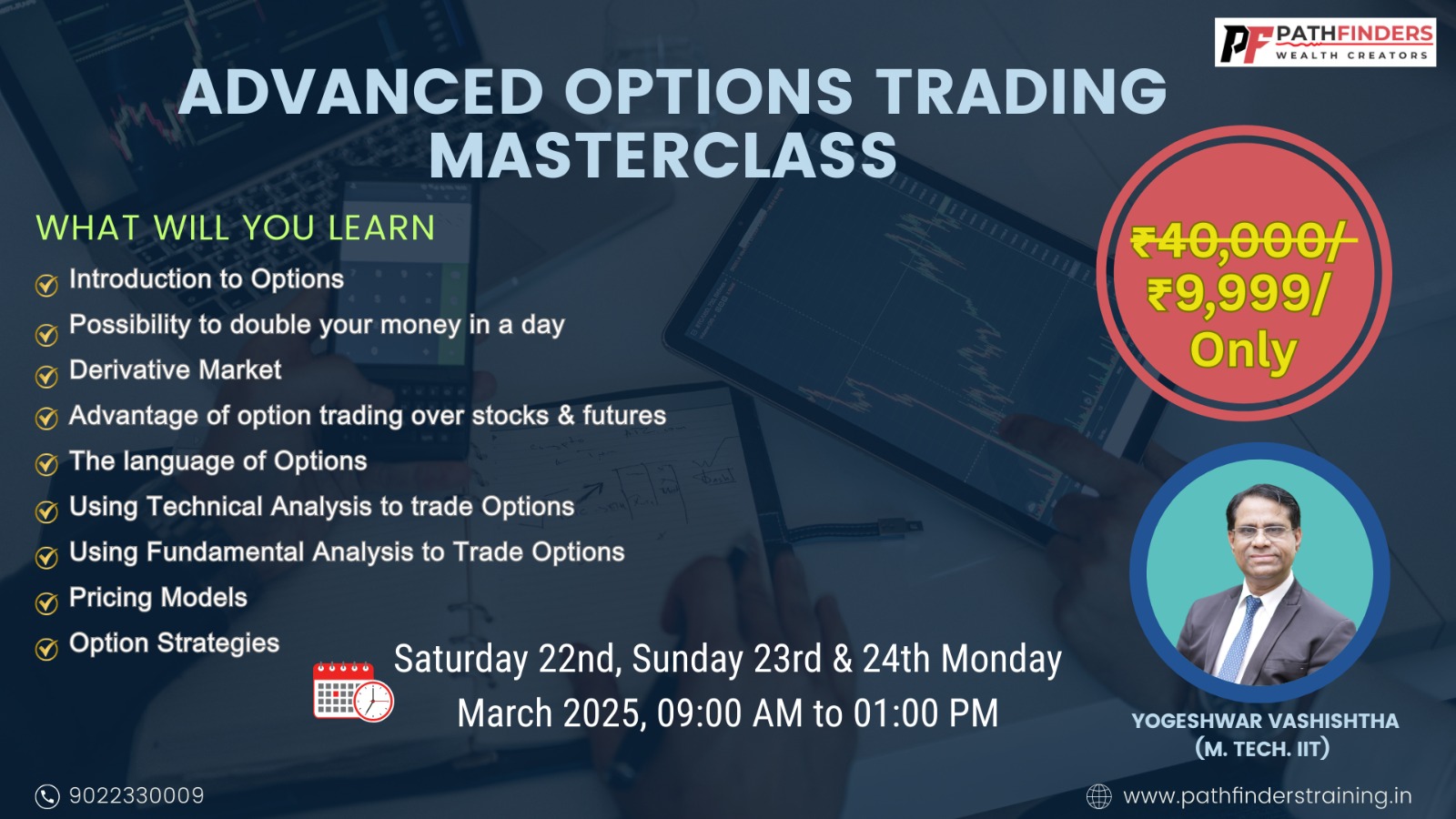 PF PATHFINDERS
WEALTH CREATORS

ADVANCED OPTIONS TRADING MASTERCLASS

WHAT WILL YOU LEARN

Introduction to Options
Possibility to double your money in a day
Derivative Market
Advantage of option trading over stocks & futures
The language of Options
Using Technical Analysis to trade Options
Using Fundamental Analysis to Trade Options
Pricing Models
Option Strategies

₹40,000/
₹9,999/
Only

Saturday 22nd, Sunday 23rd & 24th Monday March 2025, 09:00 AM to 01:00 PM

YOGESHWAR VASHISHTHA
(M. TECH. IIT)

9022330009

www.pathfinderstraining.in